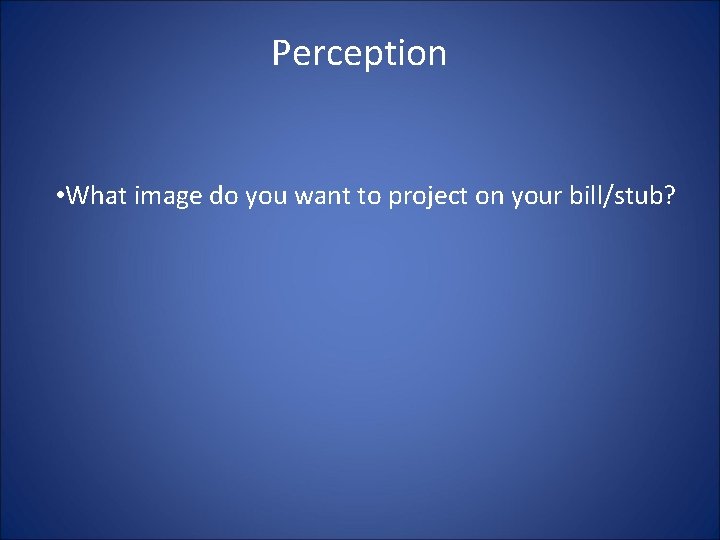 Perception

•What image do you want to project on your bill/stub?